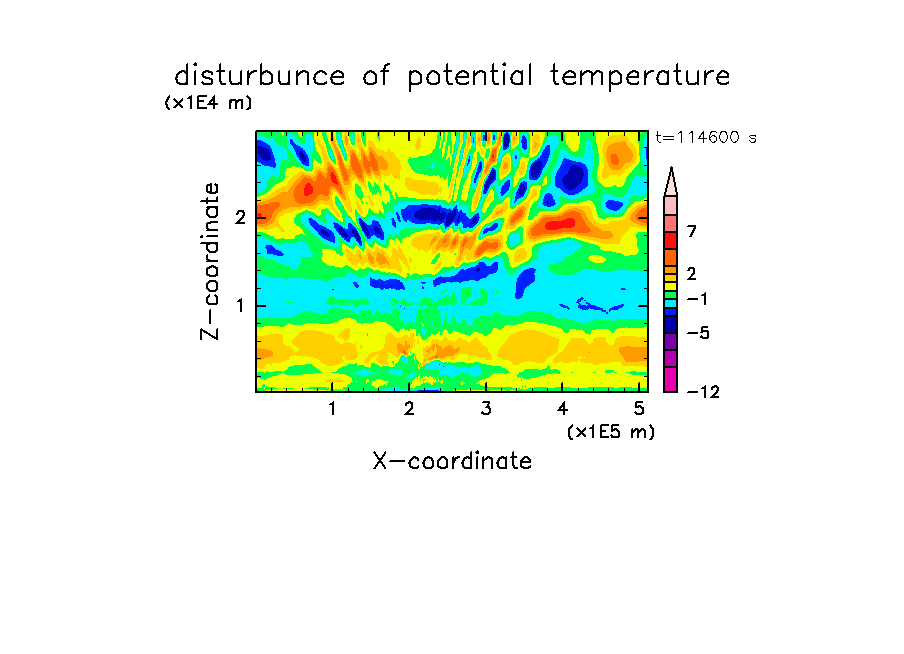 disturbunce of potential temperature

(x1E4 m)

t=114600 s

Z-coordinate

2

1

7

2

−1

−5

−12

1 2 3 4 5

(x1E5 m)

X-coordinate